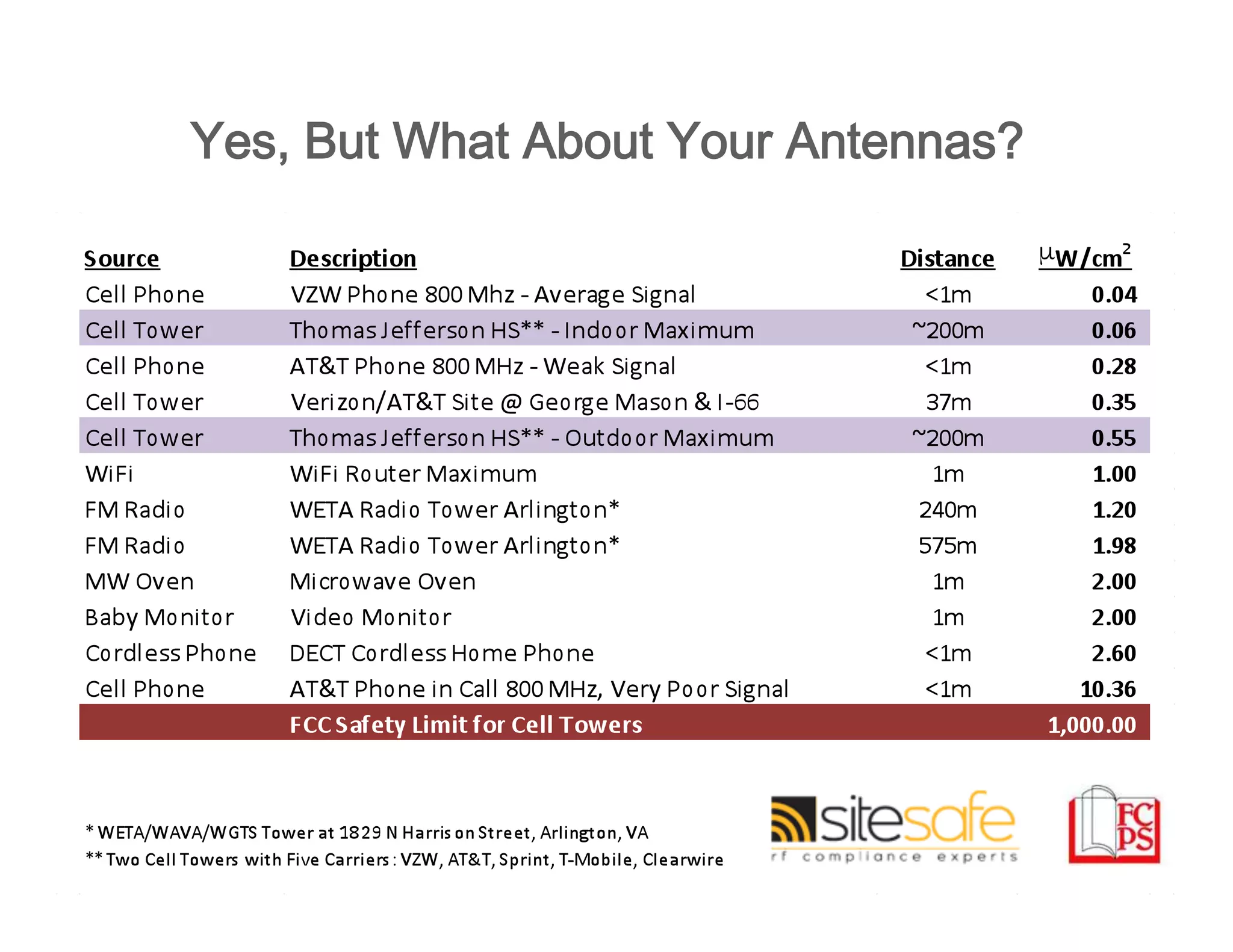 Yes, But What About Your Antennas?

| Source | Description | Distance | $\mu W/cm^2$ |
|---|---|---|---|
| Cell Phone | VZW Phone 800 Mhz - Average Signal | <1m | 0.04 |
| Cell Tower | Thomas Jefferson HS** - Indoor Maximum | ~200m | 0.06 |
| Cell Phone | AT&T Phone 800 MHz - Weak Signal | <1m | 0.28 |
| Cell Tower | Verizon/AT&T Site @ George Mason & I-66 | 37m | 0.35 |
| Cell Tower | Thomas Jefferson HS** - Outdoor Maximum | ~200m | 0.55 |
| WiFi | WiFi Router Maximum | 1m | 1.00 |
| FM Radio | WETA Radio Tower Arlington* | 240m | 1.20 |
| FM Radio | WETA Radio Tower Arlington* | 575m | 1.98 |
| MW Oven | Microwave Oven | 1m | 2.00 |
| Baby Monitor | Video Monitor | 1m | 2.00 |
| Cordless Phone | DECT Cordless Home Phone | <1m | 2.60 |
| Cell Phone | AT&T Phone in Call 800 MHz, Very Poor Signal | <1m | 10.36 |
| | FCC Safety Limit for Cell Towers | | 1,000.00 |

* WETA/WAVA/WGTS Tower at 1829 N Harrison Street, Arlington, VA
** Two Cell Towers with Five Carriers: VZW, AT&T, Sprint, T-Mobile, Clearwire

sitesafe
rf compliance experts

FC PS